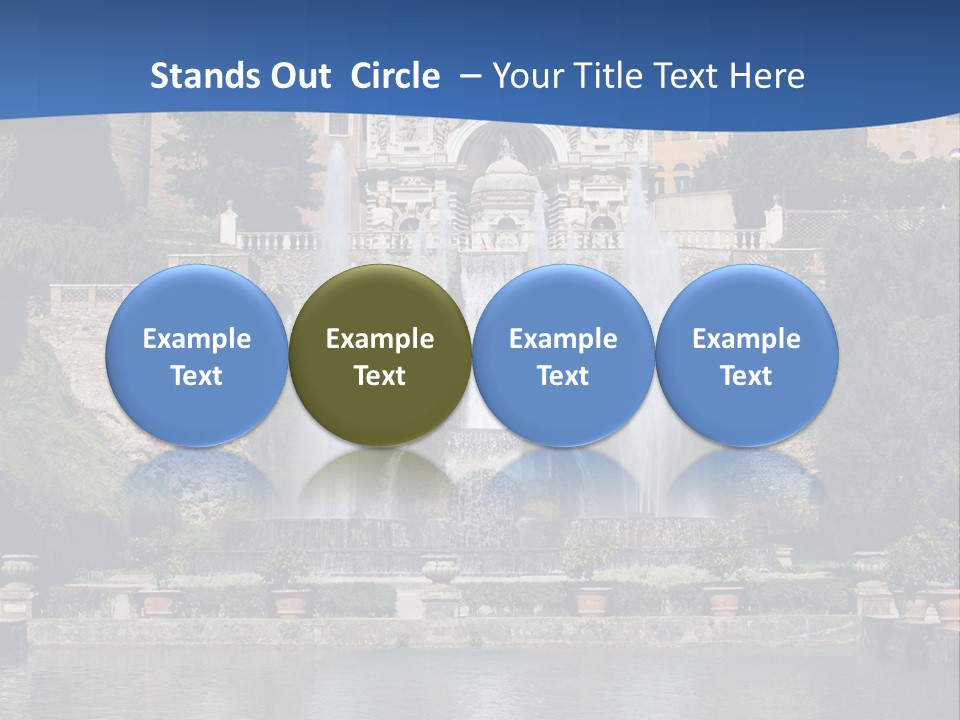 Stands Out Circle – Your Title Text Here

Example Text

Example Text

Example Text

Example Text